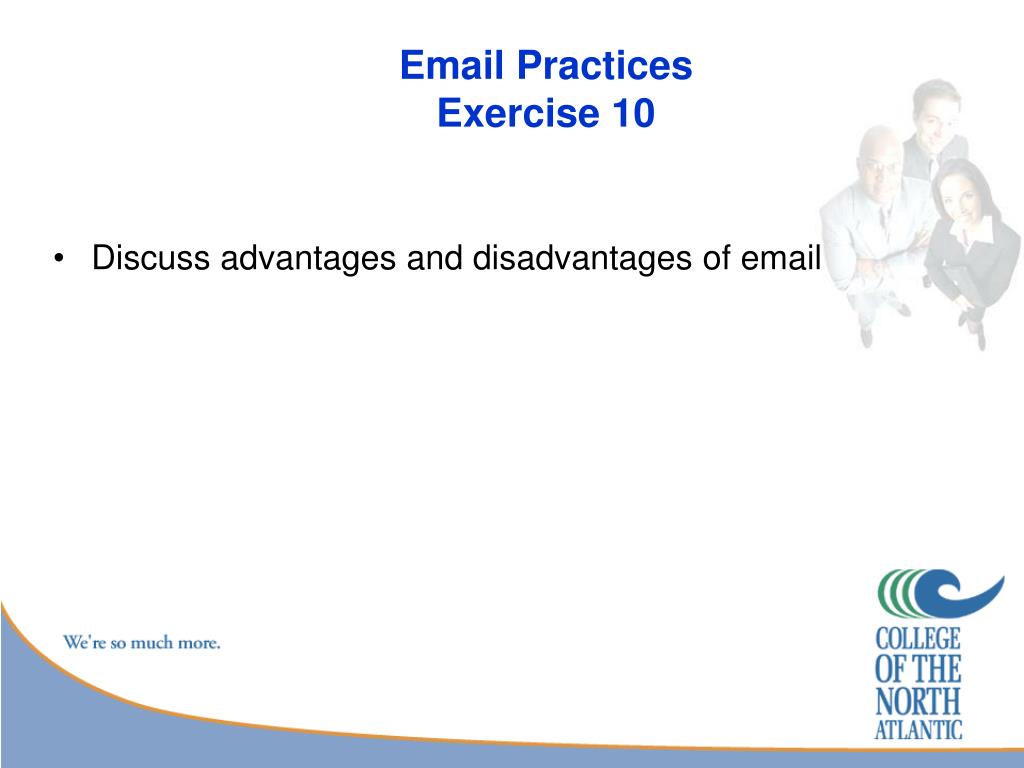 Email Practices
Exercise 10

• Discuss advantages and disadvantages of email

We're so much more.

COLLEGE OF THE NORTH ATLANTIC